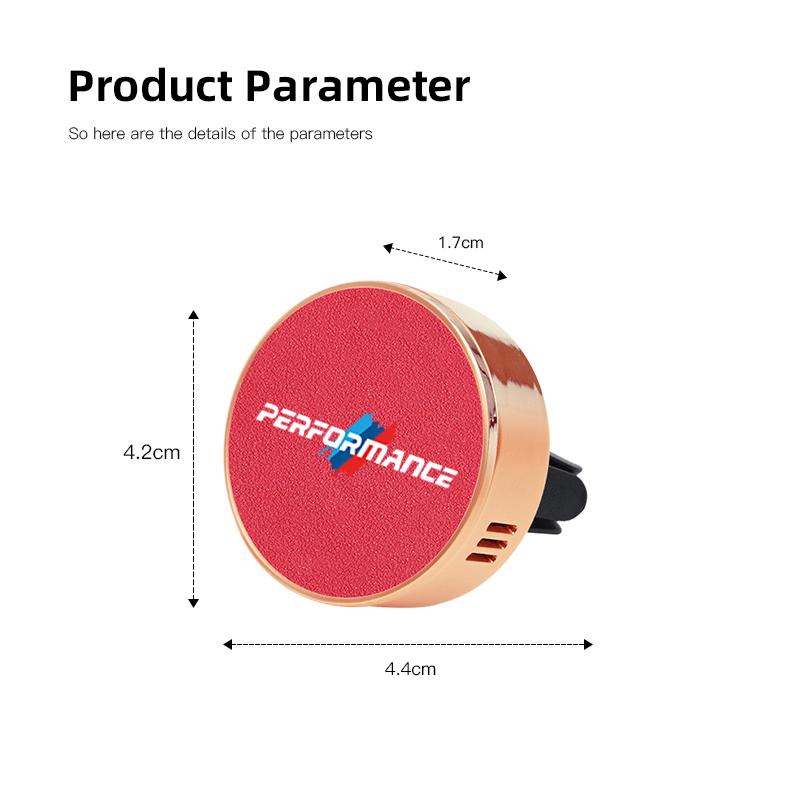 Product Parameter

So here are the details of the parameters

1.7cm

4.2cm

PERFORMANCE

4.4cm